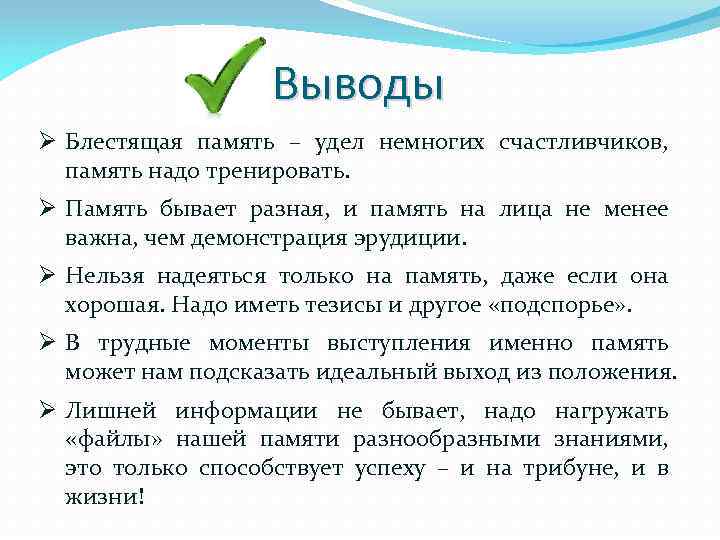 Выводы

➢ Блестящая память – удел немногих счастливчиков, память надо тренировать.

➢ Память бывает разная, и память на лица не менее важна, чем демонстрация эрудиции.

➢ Нельзя надеяться только на память, даже если она хорошая. Надо иметь тезисы и другое «подспорье».

➢ В трудные моменты выступления именно память может нам подсказать идеальный выход из положения.

➢ Лишней информации не бывает, надо нагружать «файлы» нашей памяти разнообразными знаниями, это только способствует успеху – и на трибуне, и в жизни!